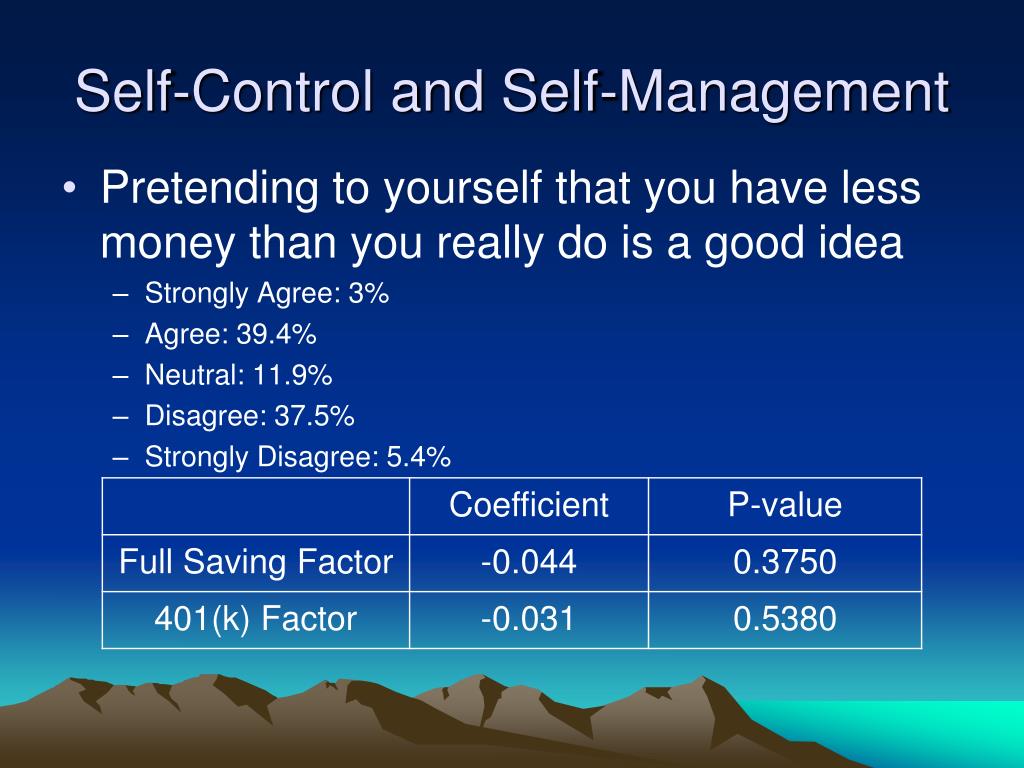 Self-Control and Self-Management

• Pretending to yourself that you have less money than you really do is a good idea
– Strongly Agree: 3%
– Agree: 39.4%
– Neutral: 11.9%
– Disagree: 37.5%
– Strongly Disagree: 5.4%

| | Coefficient | P-value |
|---|---|---|
| Full Saving Factor | -0.044 | 0.3750 |
| 401(k) Factor | -0.031 | 0.5380 |